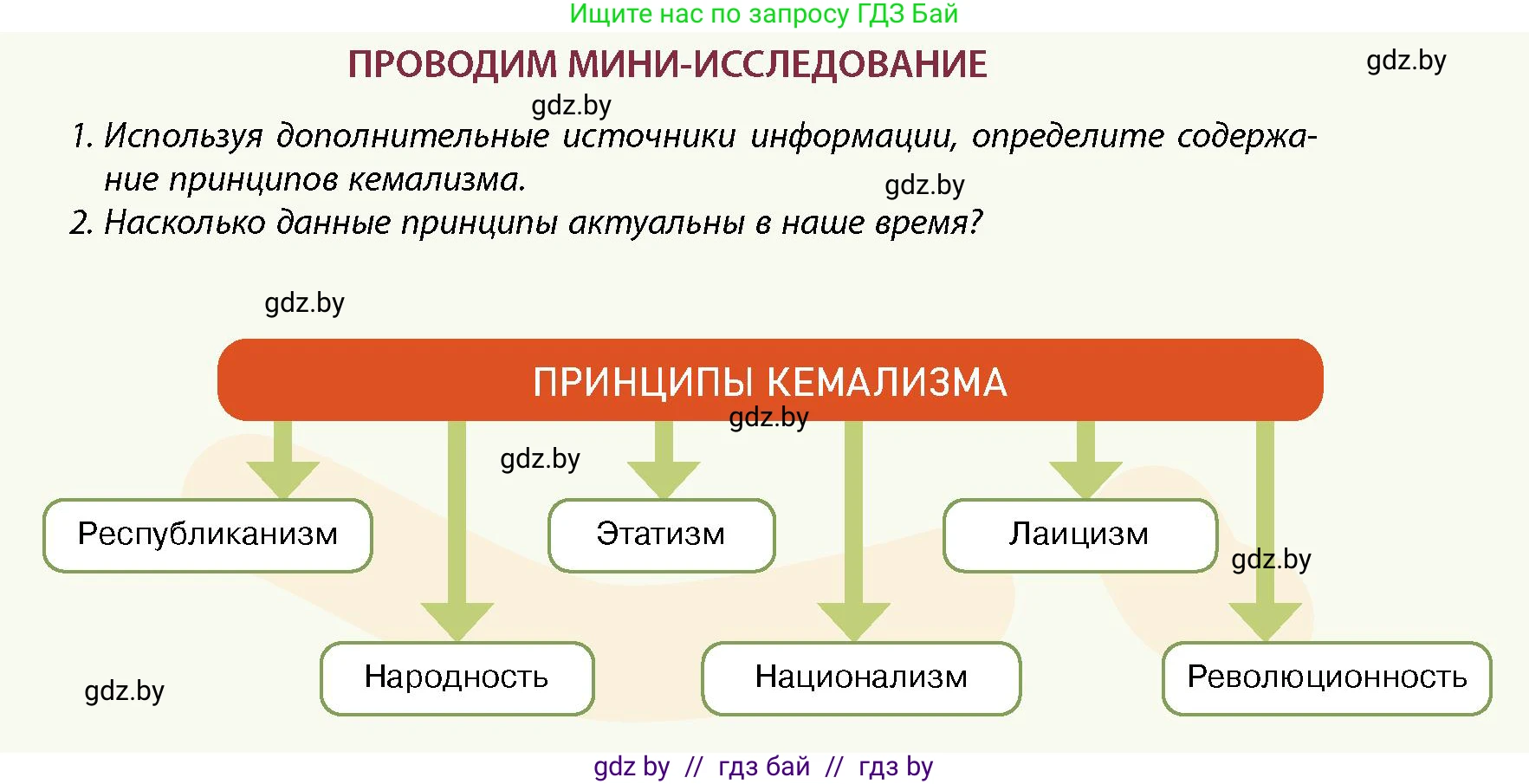 Ищите нас по запросу ГДЗ Бай

ПРОВОДИМ МИНИ-ИССЛЕДОВАНИЕ

gdz.by

gdz.by

1. Используя дополнительные источники информации, определите содержание принципов кемализма.

gdz.by

2. Насколько данные принципы актуальны в наше время?

gdz.by

ПРИНЦИПЫ КЕМАЛИЗМА

gdz.by

gdz.by

Республиканизм

Этатизм

Лаицизм

gdz.by

Народность

Национализм

Революционность

gdz.by

gdz by // гдз бай // гдз by